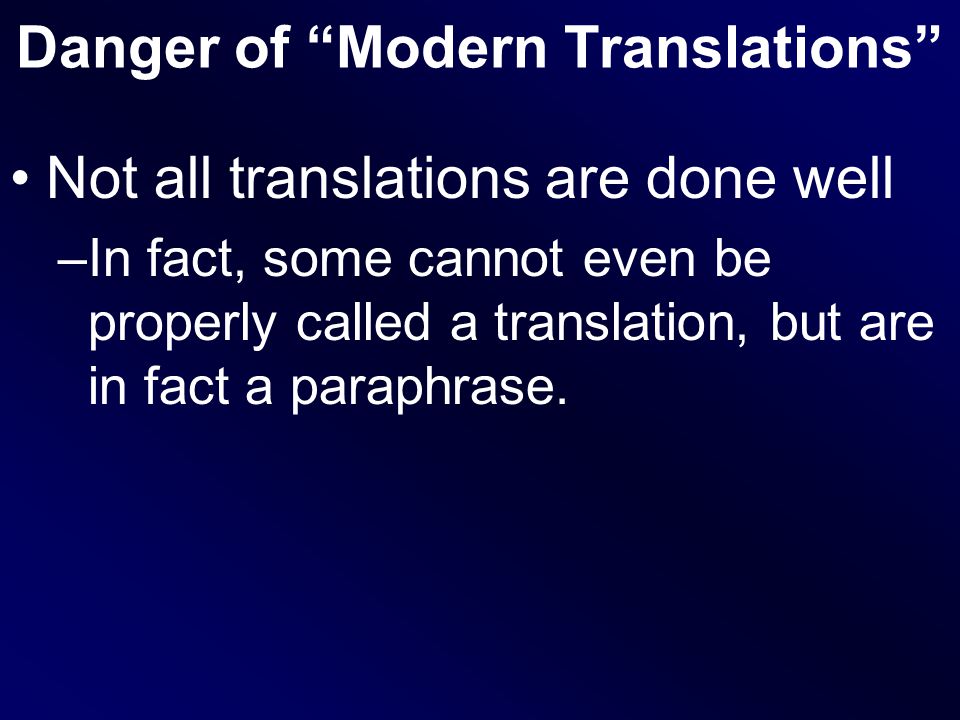 Danger of “Modern Translations”

• Not all translations are done well

–In fact, some cannot even be properly called a translation, but are in fact a paraphrase.